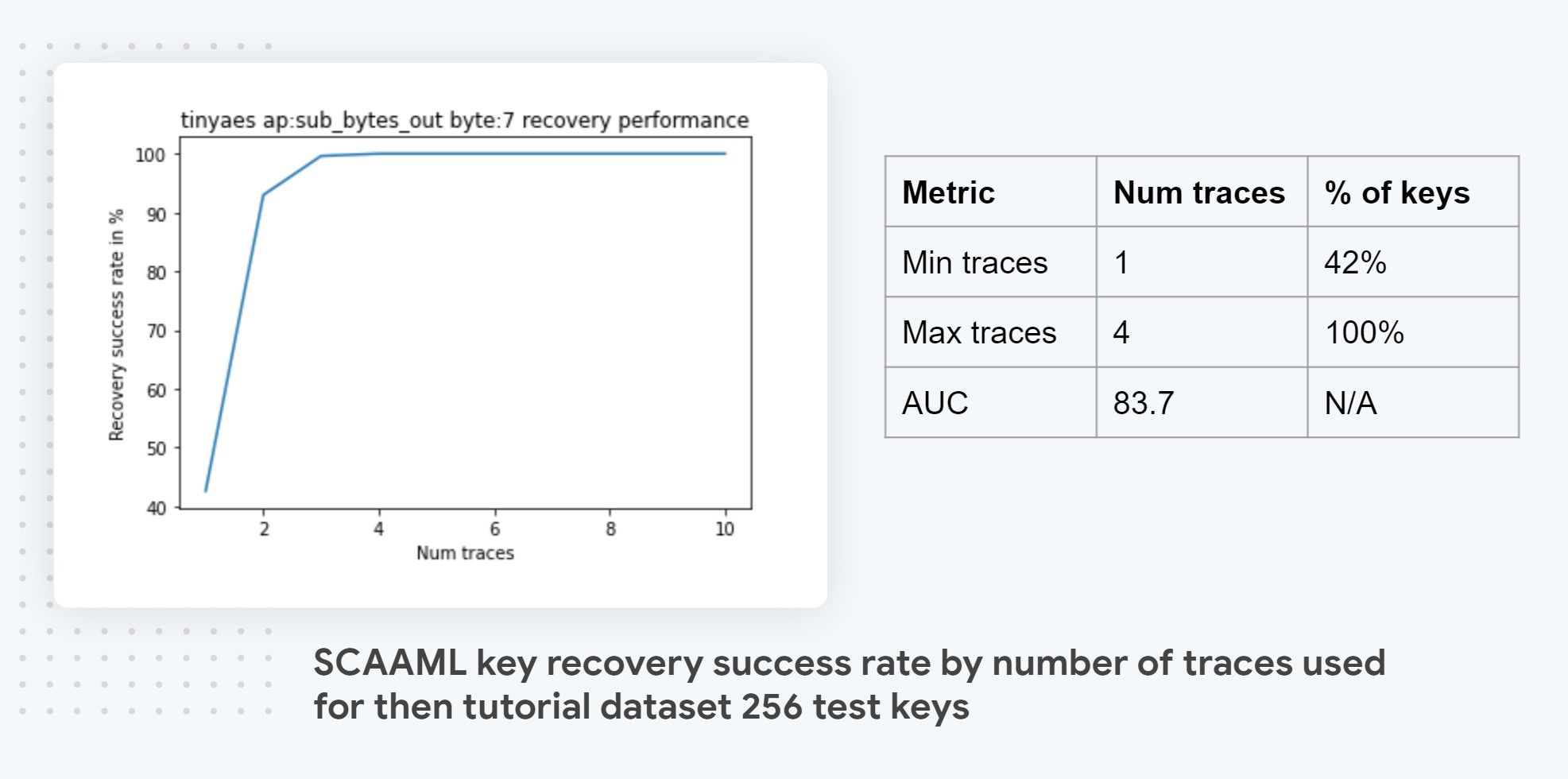 tinyaes ap:sub_bytes_out byte:7 recovery performance

Recovery success rate in %

100
90
80
70
60
50
40

2
4
6
8
10

Num traces

| Metric | Num traces | % of keys |
|---|---|---|
| Min traces | 1 | 42% |
| Max traces | 4 | 100% |
| AUC | 83.7 | N/A |

SCAAML key recovery success rate by number of traces used for then tutorial dataset 256 test keys